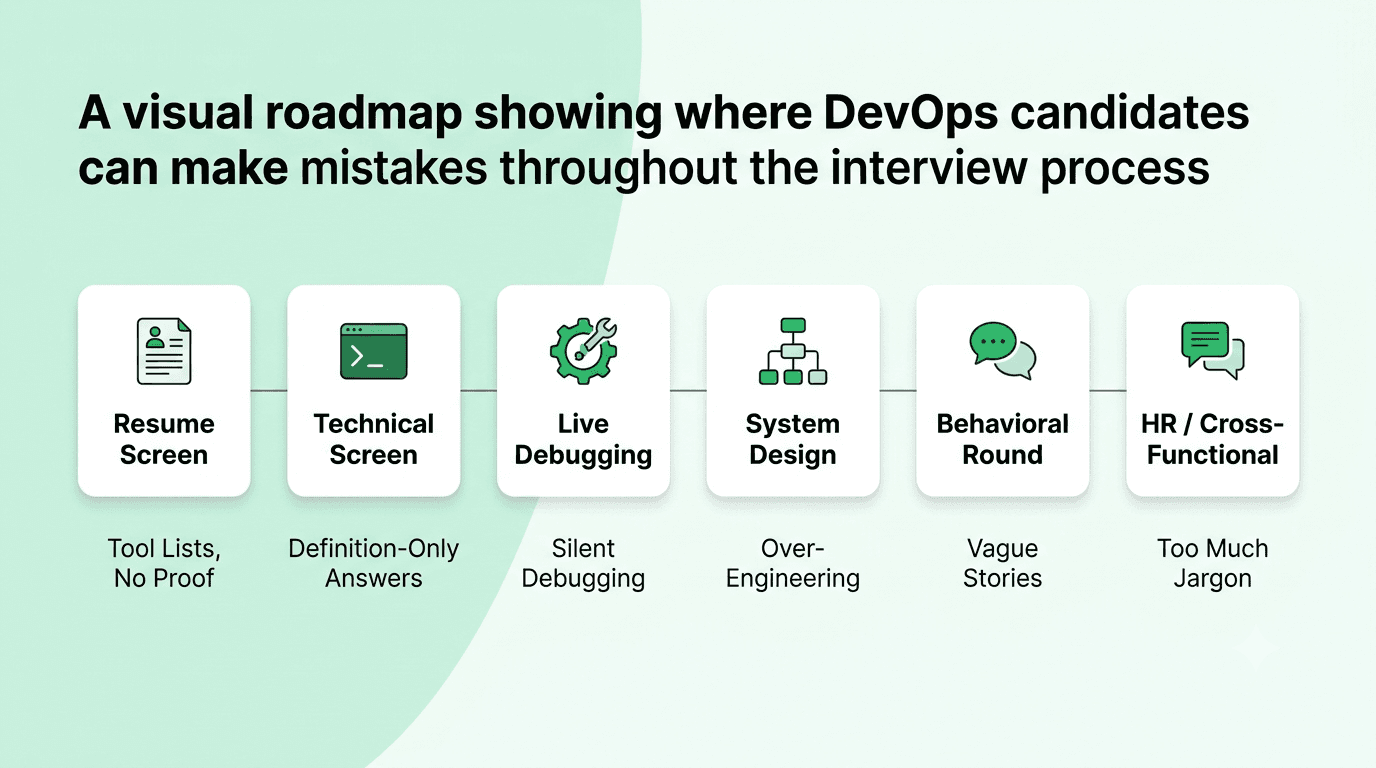 A visual roadmap showing where DevOps candidates can make mistakes throughout the interview process

Resume Screen

Technical Screen

Live Debugging

System Design

Behavioral Round

HR / Cross-Functional

Tool Lists, No Proof

Definition-Only Answers

Silent Debugging

Over-Engineering

Vague Stories

Too Much Jargon